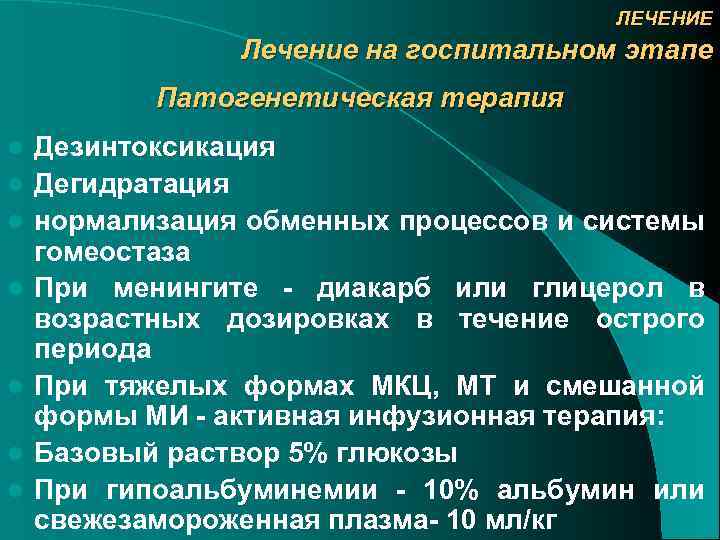 ЛЕЧЕНИЕ

Лечение на госпитальном этапе

Патогенетическая терапия

Дезинтоксикация

Дегидратация

нормализация обменных процессов и системы гомеостаза

При менингите - диакарб или глицерол в возрастных дозировках в течение острого периода

При тяжелых формах МКЦ, МТ и смешанной формы МИ - активная инфузионная терапия:

Базовый раствор 5% глюкозы

При гипоальбуминемии - 10% альбумин или свежезамороженная плазма- 10 мл/кг